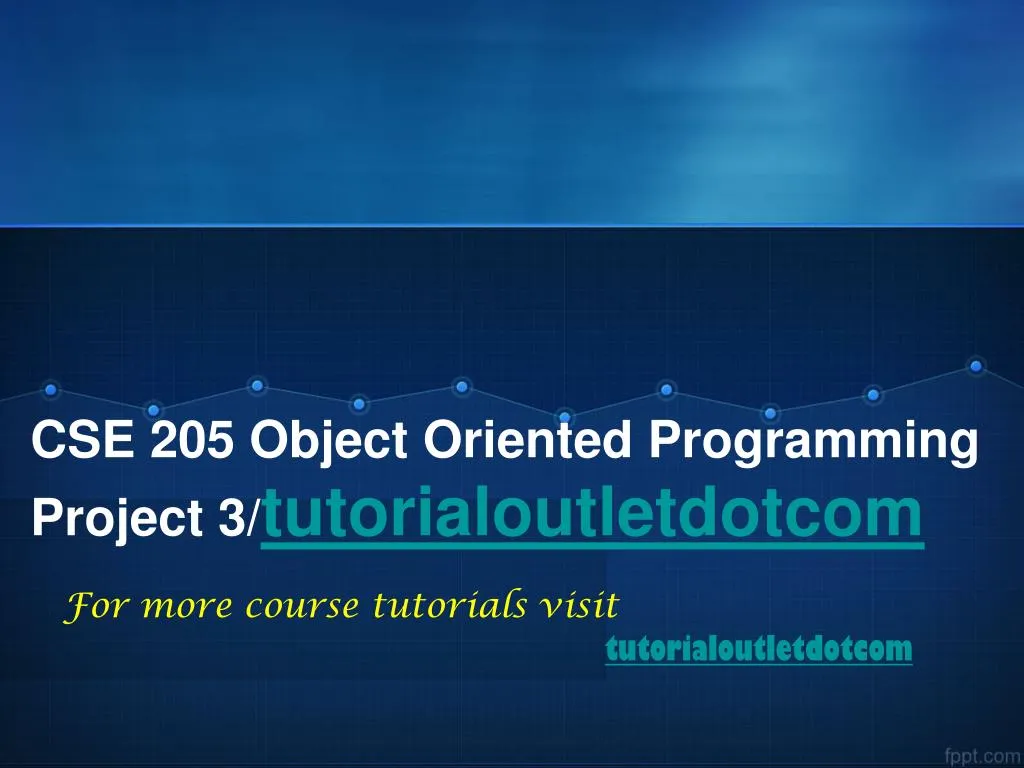 CSE 205 Object Oriented Programming Project 3/tutorialoutletdotcom

For more course tutorials visit
tutorialoutletdotcom

fppt.com